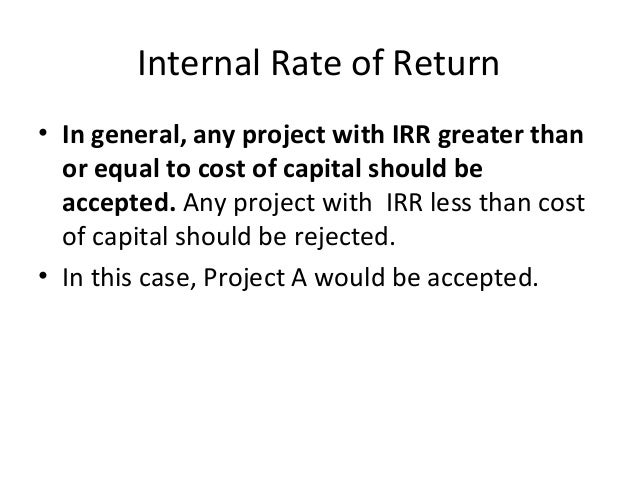 Internal Rate of Return

• In general, any project with IRR greater than or equal to cost of capital should be accepted. Any project with IRR less than cost of capital should be rejected.

• In this case, Project A would be accepted.